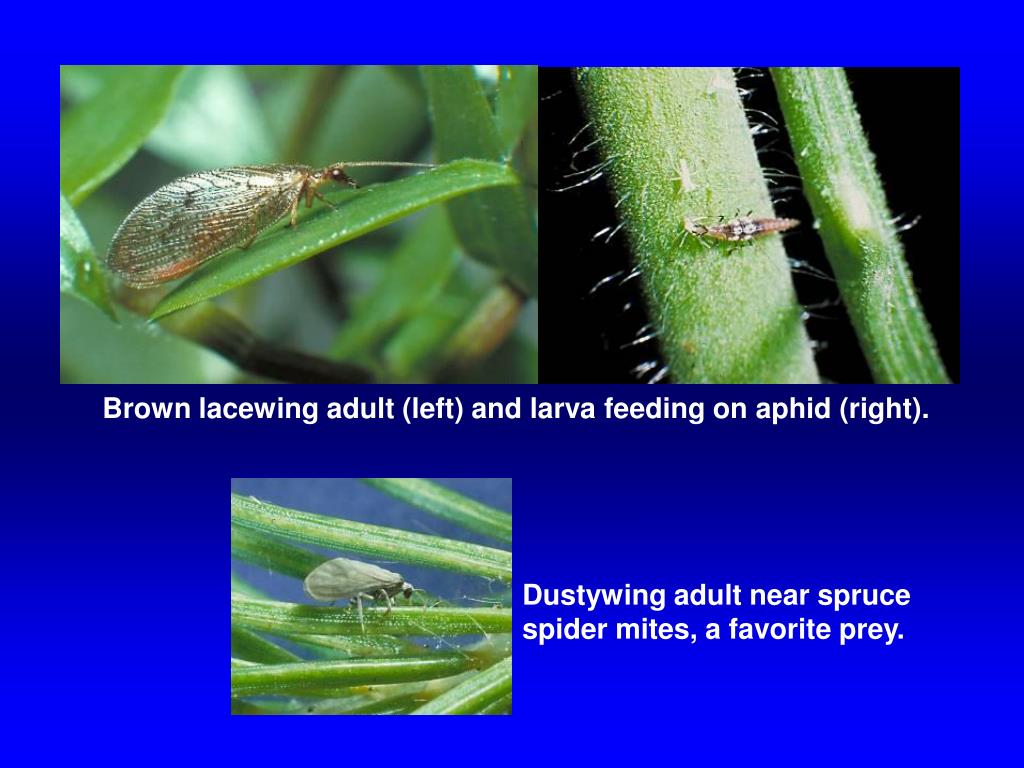 Brown lacewing adult (left) and larva feeding on aphid (right).

Dustywing adult near spruce spider mites, a favorite prey.